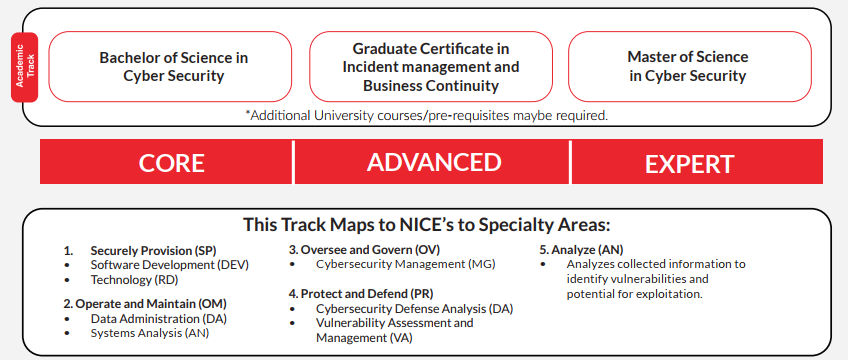 Academic Track

Bachelor of Science in Cyber Security

Graduate Certificate in Incident management and Business Continuity

Master of Science in Cyber Security

*Additional University courses/pre-requisites maybe required.

CORE

ADVANCED

EXPERT

This Track Maps to NICE's to Specialty Areas:

1. Securely Provision (SP)
• Software Development (DEV)
• Technology (RD)

2. Operate and Maintain (OM)
• Data Administration (DA)
• Systems Analysis (AN)

3. Oversee and Govern (OV)
• Cybersecurity Management (MG)

4. Protect and Defend (PR)
• Cybersecurity Defense Analysis (DA)
• Vulnerability Assessment and Management (VA)

5. Analyze (AN)
• Analyzes collected information to identify vulnerabilities and potential for exploitation.